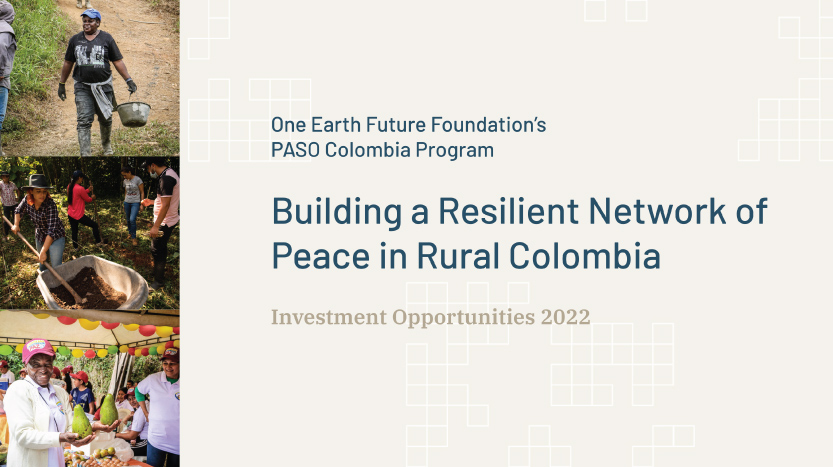 One Earth Future Foundation's
PASO Colombia Program

Building a Resilient Network of Peace in Rural Colombia

Investment Opportunities 2022